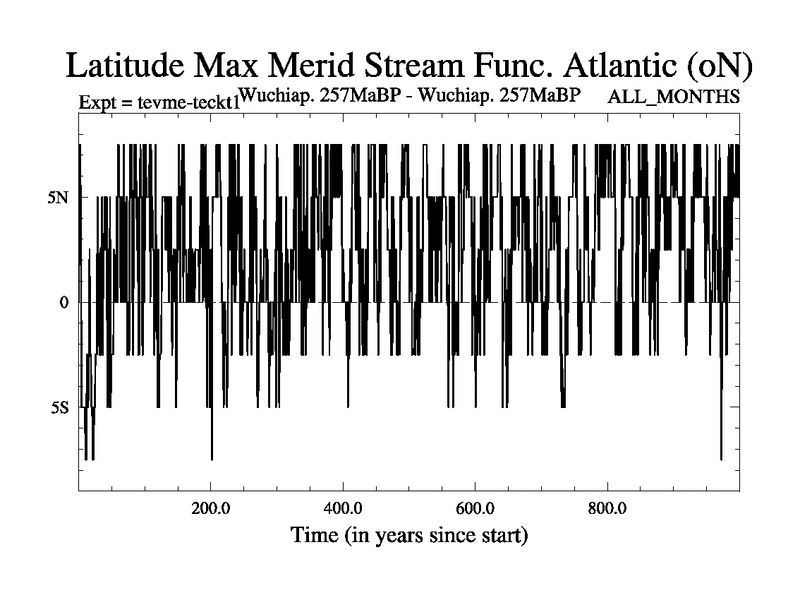 Latitude Max Merid Stream Func. Atlantic (oN)

Expt = tevme-teckt1 Wuchiap. 257MaBP - Wuchiap. 257MaBP ALL_MONTHS

5N

0

5S

200.0 400.0 600.0 800.0

Time (in years since start)